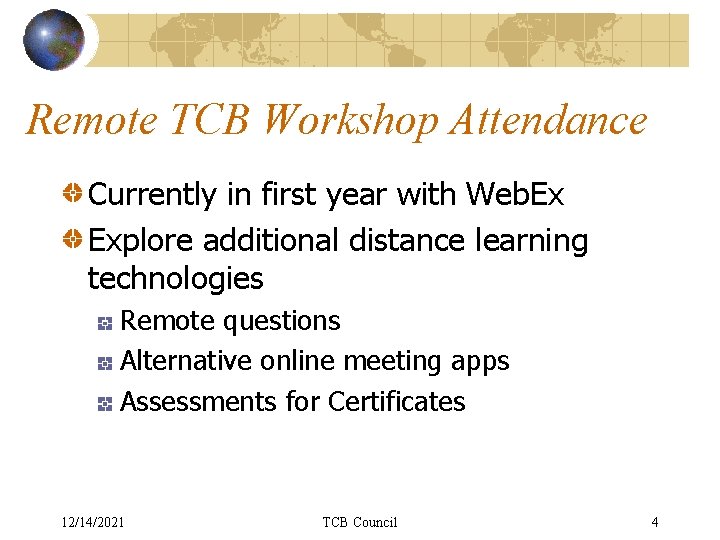 Remote TCB Workshop Attendance

Currently in first year with WebEx

Explore additional distance learning technologies

Remote questions

Alternative online meeting apps

Assessments for Certificates

12/14/2021

TCB Council

4